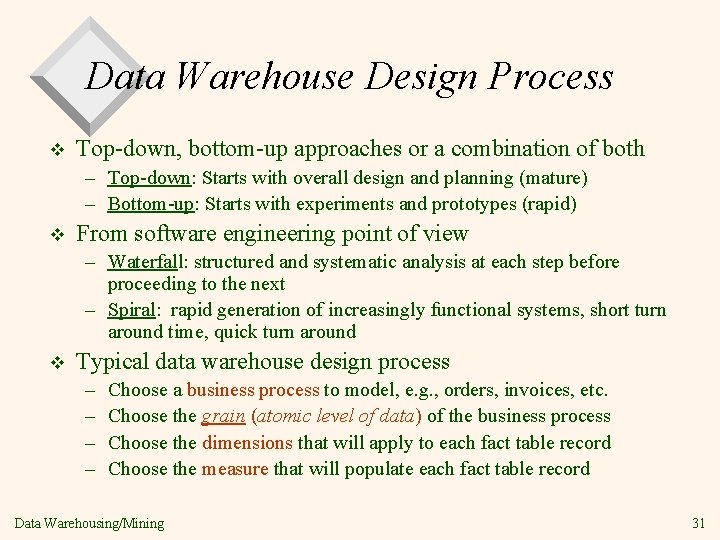 Data Warehouse Design Process

❖ Top-down, bottom-up approaches or a combination of both
– Top-down: Starts with overall design and planning (mature)
– Bottom-up: Starts with experiments and prototypes (rapid)

❖ From software engineering point of view
– Waterfall: structured and systematic analysis at each step before proceeding to the next
– Spiral: rapid generation of increasingly functional systems, short turn around time, quick turn around

❖ Typical data warehouse design process
– Choose a business process to model, e.g., orders, invoices, etc.
– Choose the grain (atomic level of data) of the business process
– Choose the dimensions that will apply to each fact table record
– Choose the measure that will populate each fact table record

Data Warehousing/Mining

31